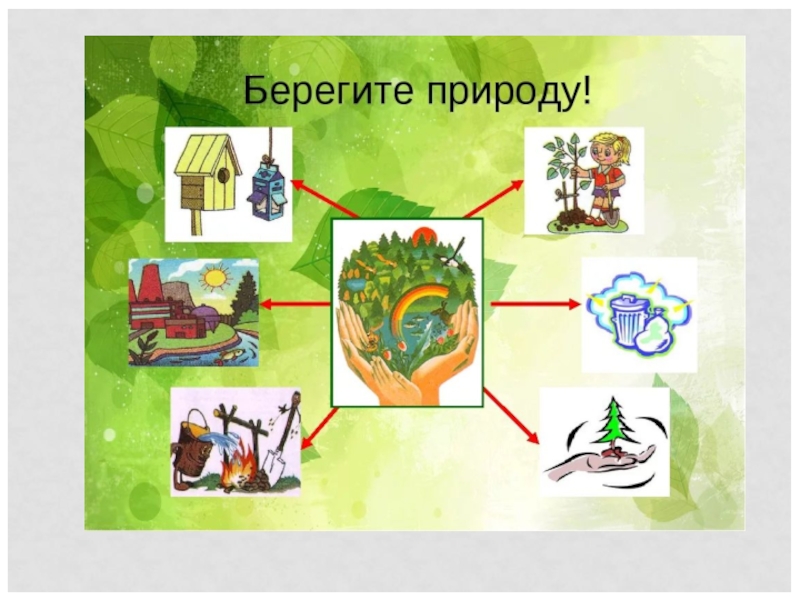 Берегите природу!